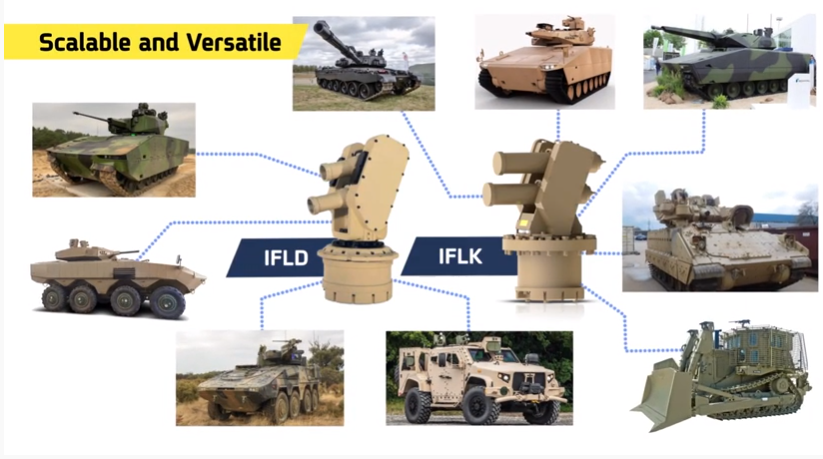 Scalable and Versatile

IFLD

IFLK